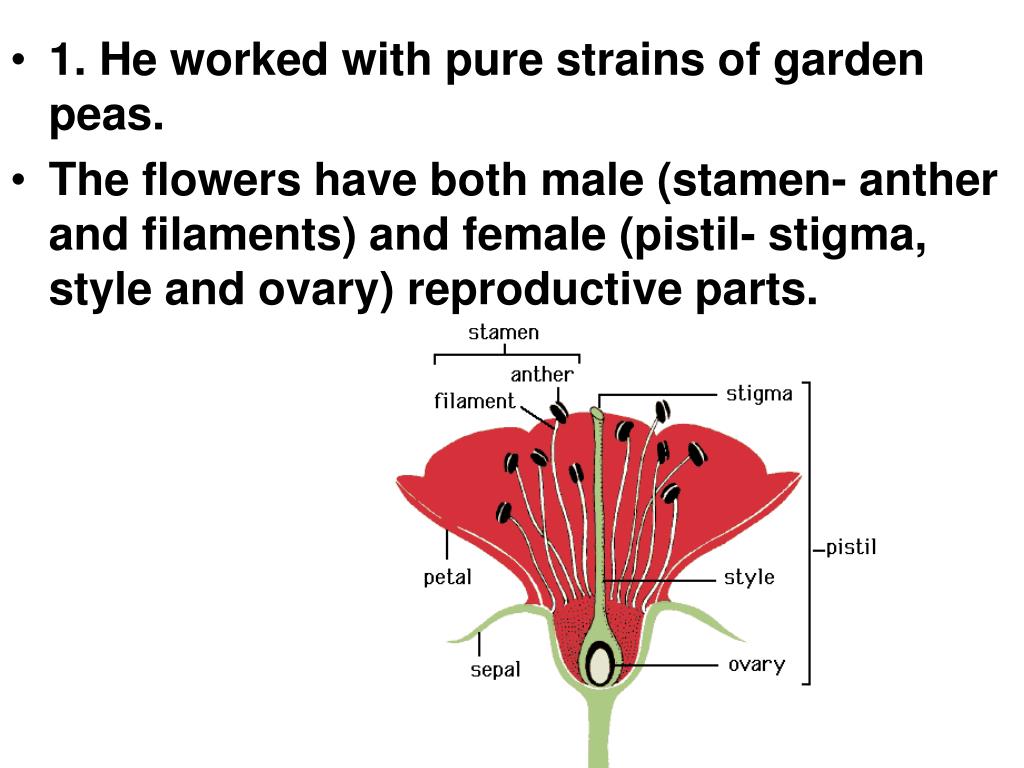 • 1. He worked with pure strains of garden peas.
• The flowers have both male (stamen- anther and filaments) and female (pistil- stigma, style and ovary) reproductive parts.

stamen
anther
filament
stigma
pistil
petal
style
sepal
ovary